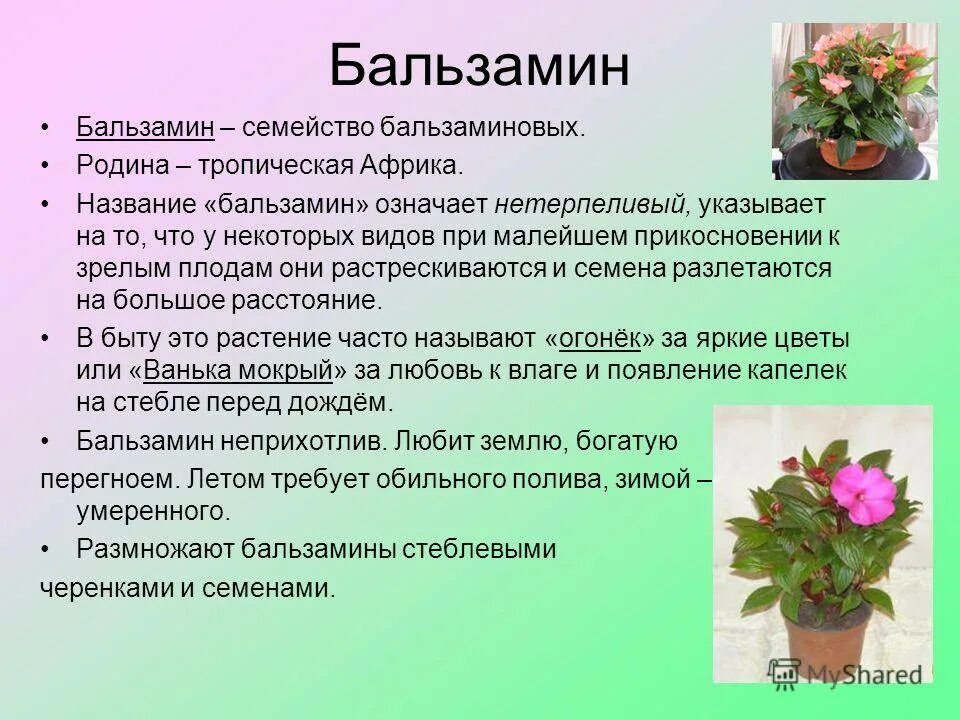 Бальзамин

• Бальзамин – семейство бальзаминовых.

• Родина – тропическая Африка.

• Название «бальзамин» означает нетерпеливый, указывает на то, что у некоторых видов при малейшем прикосновении к зрелым плодам они растрескиваются и семена разлетаются на большое расстояние.

• В быту это растение часто называют «огонёк» за яркие цветы или «Ванька мокрый» за любовь к влаге и появление капелек на стебле перед дождём.

• Бальзамин неприхотлив. Любит землю, богатую перегноем. Летом требует обильного полива, зимой – умеренного.

• Размножают бальзамины стеблевыми черенками и семенами.

MyShared